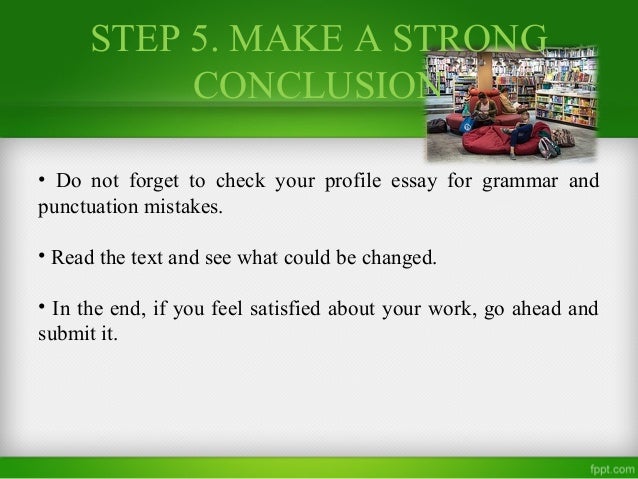 STEP 5. MAKE A STRONG CONCLUSION

• Do not forget to check your profile essay for grammar and punctuation mistakes.

• Read the text and see what could be changed.

• In the end, if you feel satisfied about your work, go ahead and submit it.

fppt.com